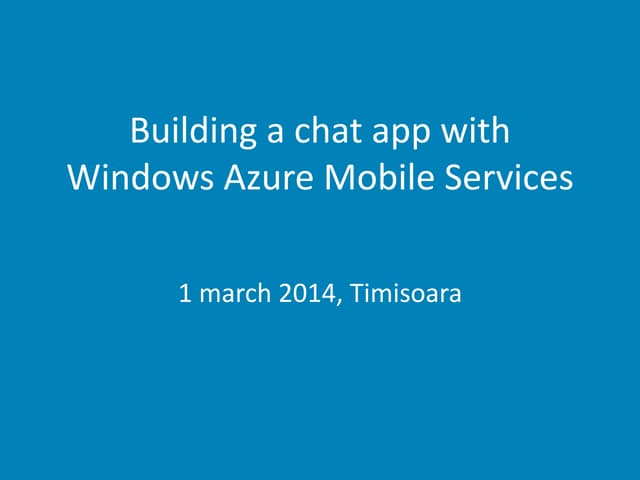 Building a chat app with Windows Azure Mobile Services

1 march 2014, Timisoara